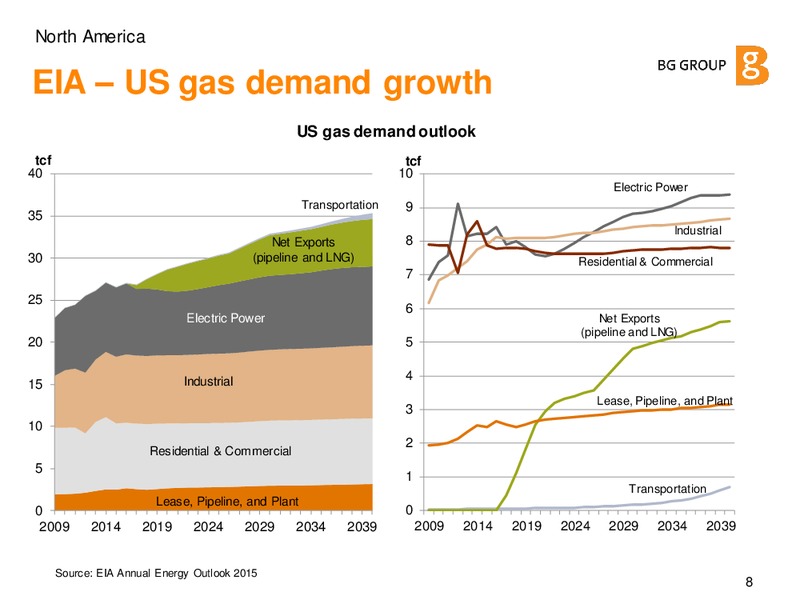 North America

BG GROUP

EIA – US gas demand growth

US gas demand outlook

tcf
40
35
30
25
20
15
10
5
0

Transportation

Net Exports (pipeline and LNG)

Electric Power

Industrial

Residential & Commercial

Lease, Pipeline, and Plant

2009 2014 2019 2024 2029 2034 2039

tcf
10
9
8
7
6
5
4
3
2
1
0

Electric Power

Industrial

Residential & Commercial

Net Exports (pipeline and LNG)

Lease, Pipeline, and Plant

Transportation

2009 2014 2019 2024 2029 2034 2039

Source: EIA Annual Energy Outlook 2015

8